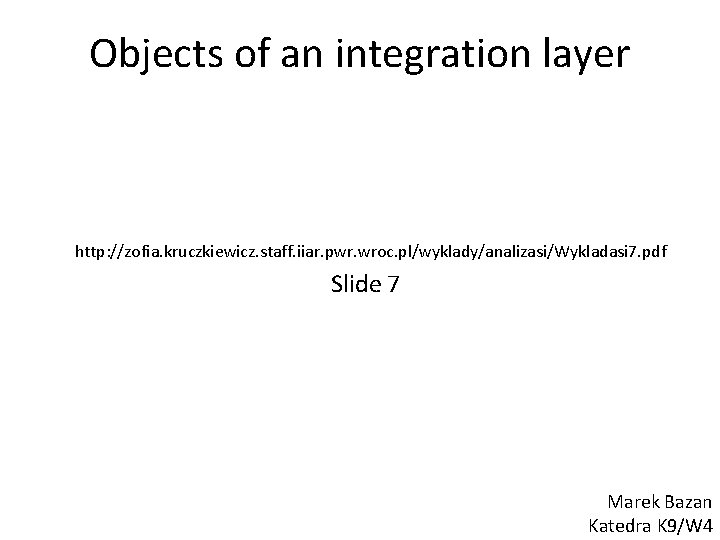 Objects of an integration layer

http://zofia.kruczkiewicz.staff.iiar.pwr.wroc.pl/wyklady/analizasi/Wykladasi7.pdf
Slide 7

Marek Bazan
Katedra K9/W4